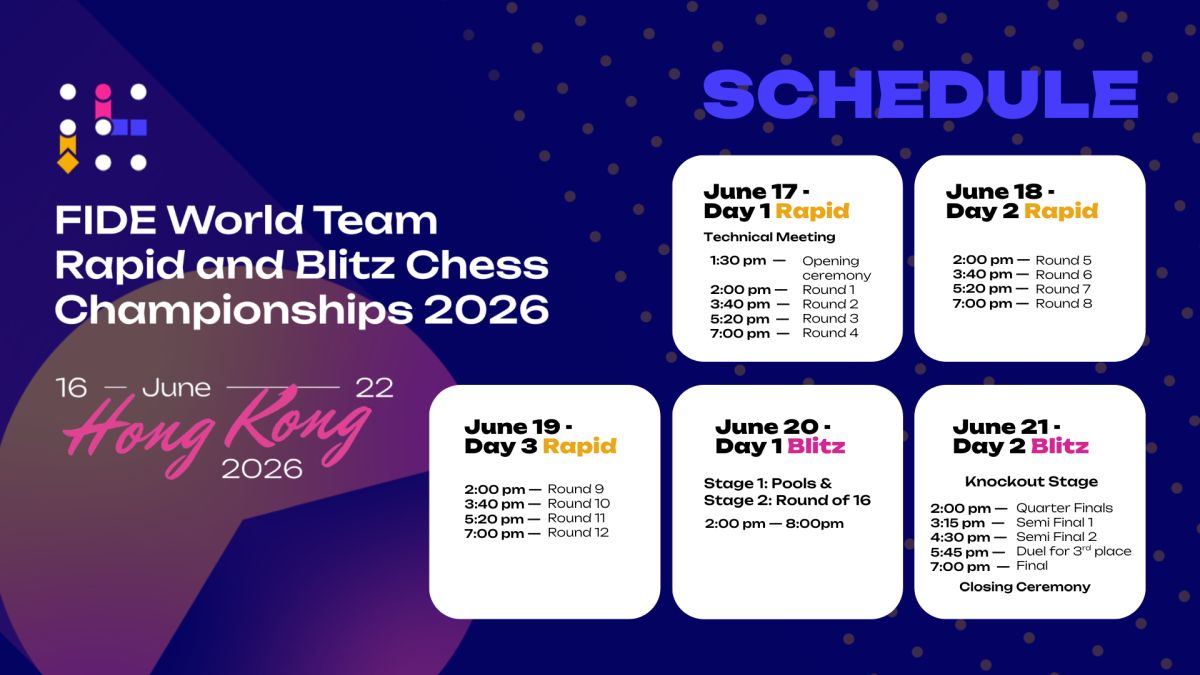 FIDE World Team Rapid and Blitz Chess Championships 2026

16 — June — 22
Hong Kong
2026

SCHEDULE

June 17 - Day 1 Rapid

Technical Meeting

1:30 pm — Opening ceremony
2:00 pm — Round 1
3:40 pm — Round 2
5:20 pm — Round 3
7:00 pm — Round 4

June 18 - Day 2 Rapid

2:00 pm — Round 5
3:40 pm — Round 6
5:20 pm — Round 7
7:00 pm — Round 8

June 19 - Day 3 Rapid

2:00 pm — Round 9
3:40 pm — Round 10
5:20 pm — Round 11
7:00 pm — Round 12

June 20 - Day 1 Blitz

Stage 1: Pools & Stage 2: Round of 16

2:00 pm — 8:00pm

June 21 - Day 2 Blitz

Knockout Stage

2:00 pm — Quarter Finals
3:15 pm — Semi Final 1
4:30 pm — Semi Final 2
5:45 pm — Duel for 3$^{rd}$ place
7:00 pm — Final

Closing Ceremony